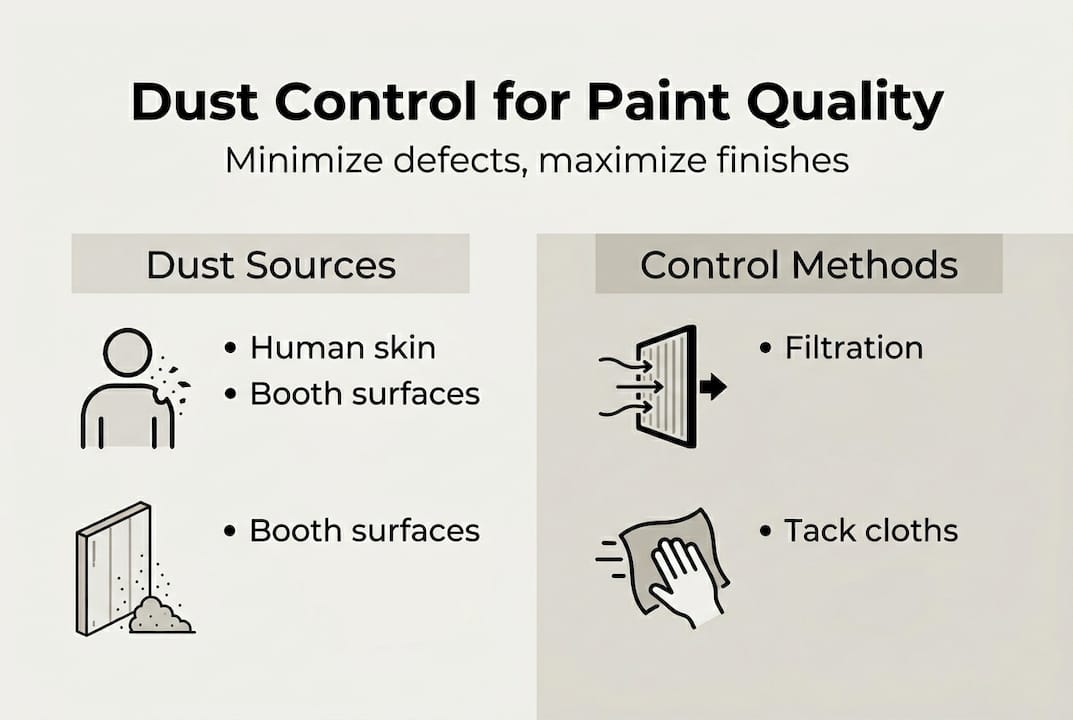 Dust Control for Paint Quality
Minimize defects, maximize finishes

Dust Sources

• Human skin
• Booth surfaces

• Booth surfaces

Control Methods

• Filtration

• Tack cloths